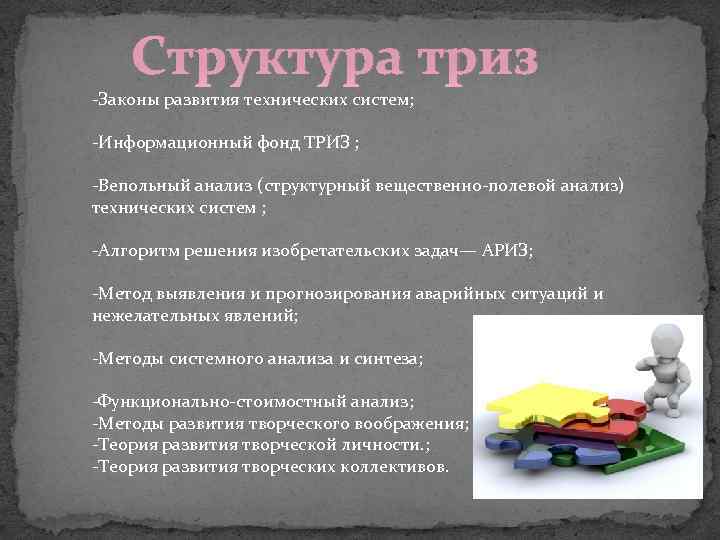 Структура триз

-Законы развития технических систем;

-Информационный фонд ТРИЗ ;

-Вепольный анализ (структурный вещественно-полевой анализ) технических систем ;

-Алгоритм решения изобретательских задач— АРИЗ;

-Метод выявления и прогнозирования аварийных ситуаций и нежелательных явлений;

-Методы системного анализа и синтеза;

-Функционально-стоимостный анализ;
-Методы развития творческого воображения;
-Теория развития творческой личности.;
-Теория развития творческих коллективов.